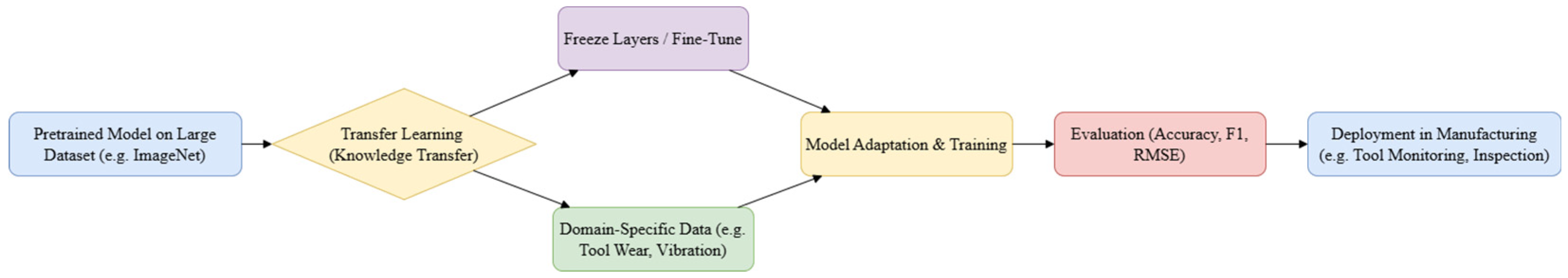 Pretrained Model on Large Dataset (e.g. ImageNet)

Transfer Learning (Knowledge Transfer)

Freeze Layers / Fine-Tune

Domain-Specific Data (e.g. Tool Wear, Vibration)

Model Adaptation & Training

Evaluation (Accuracy, F1, RMSE)

Deployment in Manufacturing (e.g. Tool Monitoring, Inspection)